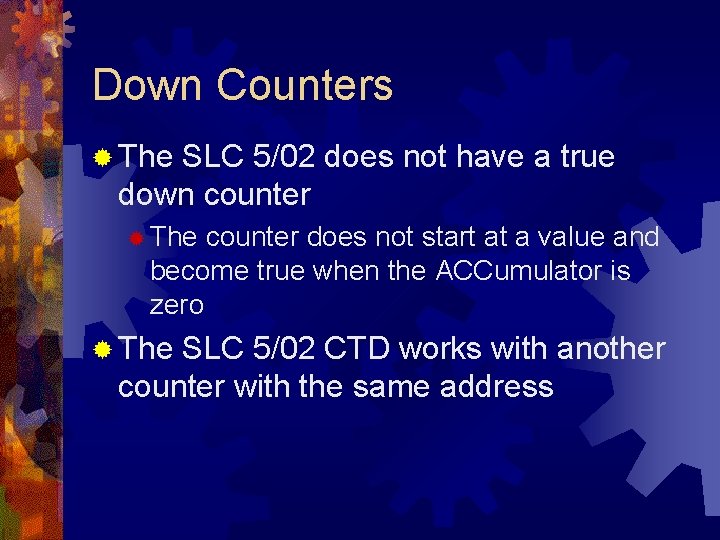 Down Counters

The SLC 5/02 does not have a true down counter

The counter does not start at a value and become true when the ACCumulator is zero

The SLC 5/02 CTD works with another counter with the same address